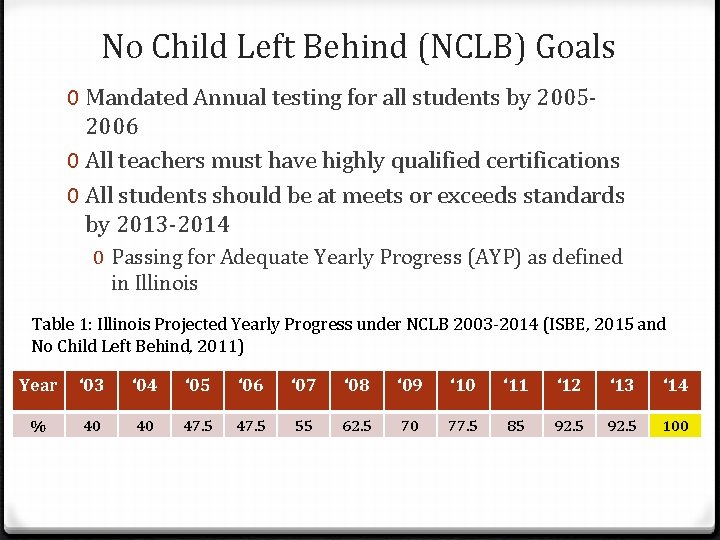 No Child Left Behind (NCLB) Goals

0 Mandated Annual testing for all students by 2005-2006

0 All teachers must have highly qualified certifications

0 All students should be at meets or exceeds standards by 2013-2014

0 Passing for Adequate Yearly Progress (AYP) as defined in Illinois

Table 1: Illinois Projected Yearly Progress under NCLB 2003-2014 (ISBE, 2015 and No Child Left Behind, 2011)

| Year | ‘03 | ‘04 | ‘05 | ‘06 | ‘07 | ‘08 | ‘09 | ‘10 | ‘11 | ‘12 | ‘13 | ‘14 |
|---|---|---|---|---|---|---|---|---|---|---|---|---|
| % | 40 | 40 | 47.5 | 47.5 | 55 | 62.5 | 70 | 77.5 | 85 | 92.5 | 92.5 | 100 |